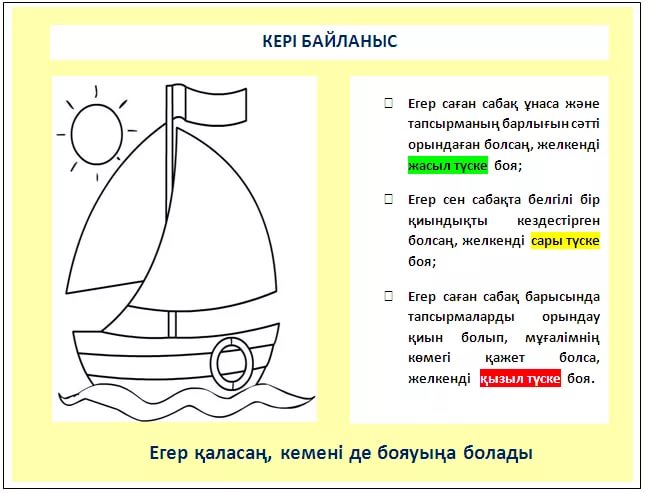 КЕРІ БАЙЛАНЫС

 Егер саған сабақ ұнаса және тапсырманың барлығын сәтті орындаған болсаң, желкенді жасыл түске боя;

 Егер сен сабақта белгілі бір қиындықты кездестірген болсаң, желкенді сары түске боя;

 Егер саған сабақ барысында тапсырмаларды орындау қиын болып, мұғалімнің көмегі қажет болса, желкенді қызыл түске боя.

Егер қаласаң, кемені де бояуыңа болады